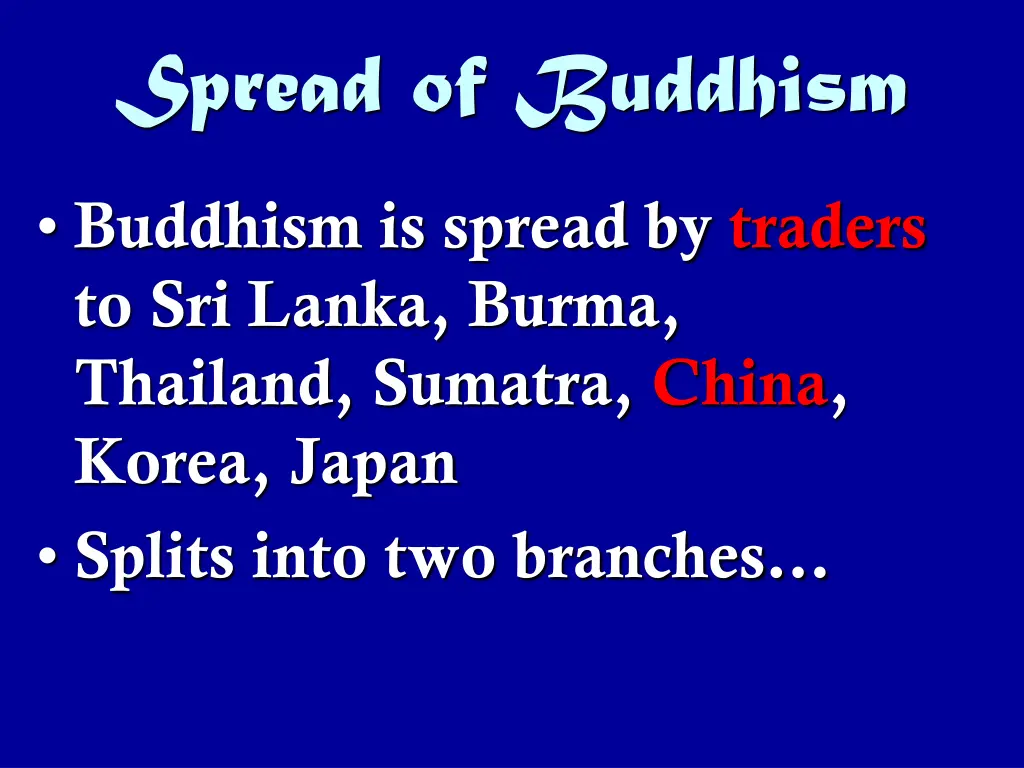 Spread of Buddhism

• Buddhism is spread by traders to Sri Lanka, Burma, Thailand, Sumatra, China, Korea, Japan

• Splits into two branches…